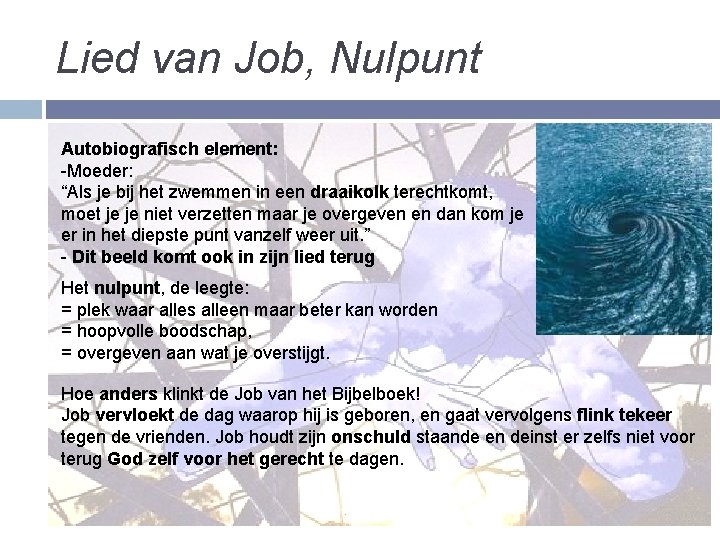 Lied van Job, Nulpunt

Autobiografisch element:
-Moeder:
“Als je bij het zwemmen in een draaikolk terechtkomt, moet je je niet verzetten maar je overgeven en dan kom je er in het diepste punt vanzelf weer uit.”
- Dit beeld komt ook in zijn lied terug

Het nulpunt, de leegte:
= plek waar alles alleen maar beter kan worden
= hoopvolle boodschap,
= overgeven aan wat je overstijgt.

Hoe anders klinkt de Job van het Bijbelboek!
Job vervloekt de dag waarop hij is geboren, en gaat vervolgens flink tekeer tegen de vrienden. Job houdt zijn onschuld staande en deinst er zelfs niet voor terug God zelf voor het gerecht te dagen.